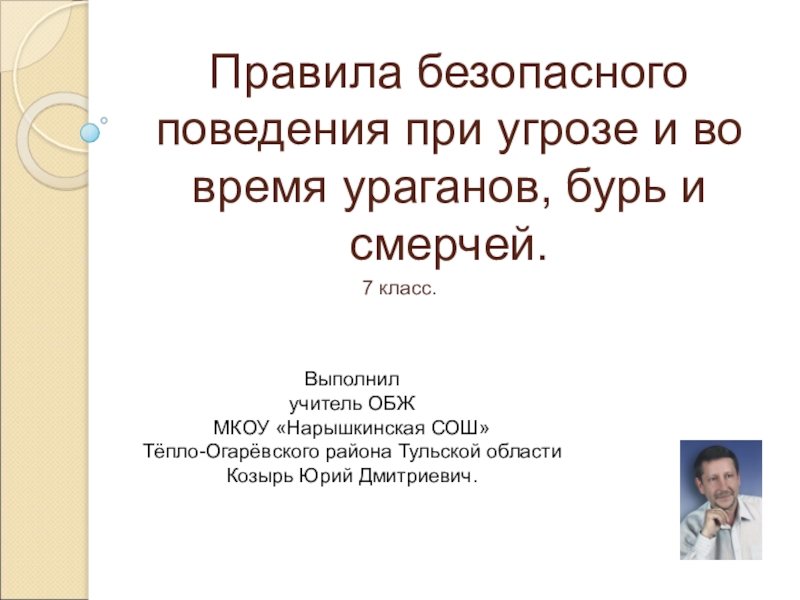 Правила безопасного поведения при угрозе и во время ураганов, бурь и смерчей.

7 класс.

Выполнил
учитель ОБЖ
МКОУ «Нарышкинская СОШ»
Тёпло-Огарёвского района Тульской области
Козырь Юрий Дмитриевич.